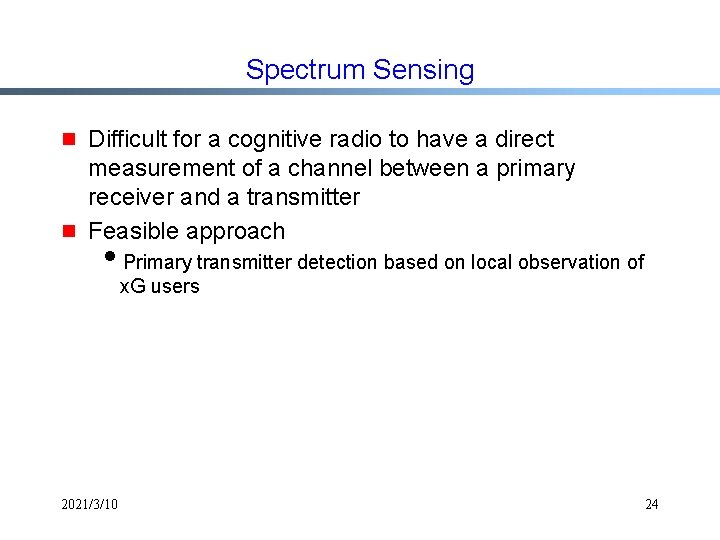 Spectrum Sensing

Difficult for a cognitive radio to have a direct measurement of a channel between a primary receiver and a transmitter

Feasible approach

Primary transmitter detection based on local observation of xG users

2021/3/10

24